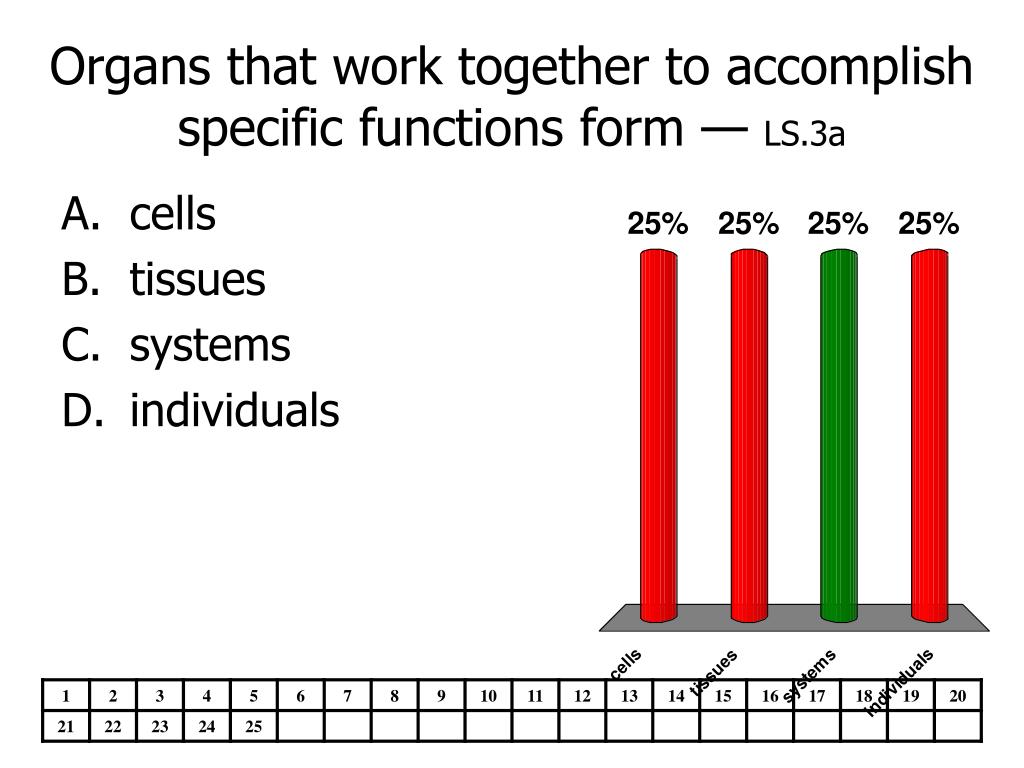 Organs that work together to accomplish specific functions form — LS.3a

A. cells
B. tissues
C. systems
D. individuals

25% 25% 25% 25%

cells
tissues
systems
individuals

| 1 | 2 | 3 | 4 | 5 | 6 | 7 | 8 | 9 | 10 | 11 | 12 | 13 | 14 | 15 | 16 | 17 | 18 | 19 | 20 |
|---|---|---|---|---|---|---|---|---|---|---|---|---|---|---|---|---|---|---|---|
| 21 | 22 | 23 | 24 | 25 | | | | | | | | | | | | | | | |